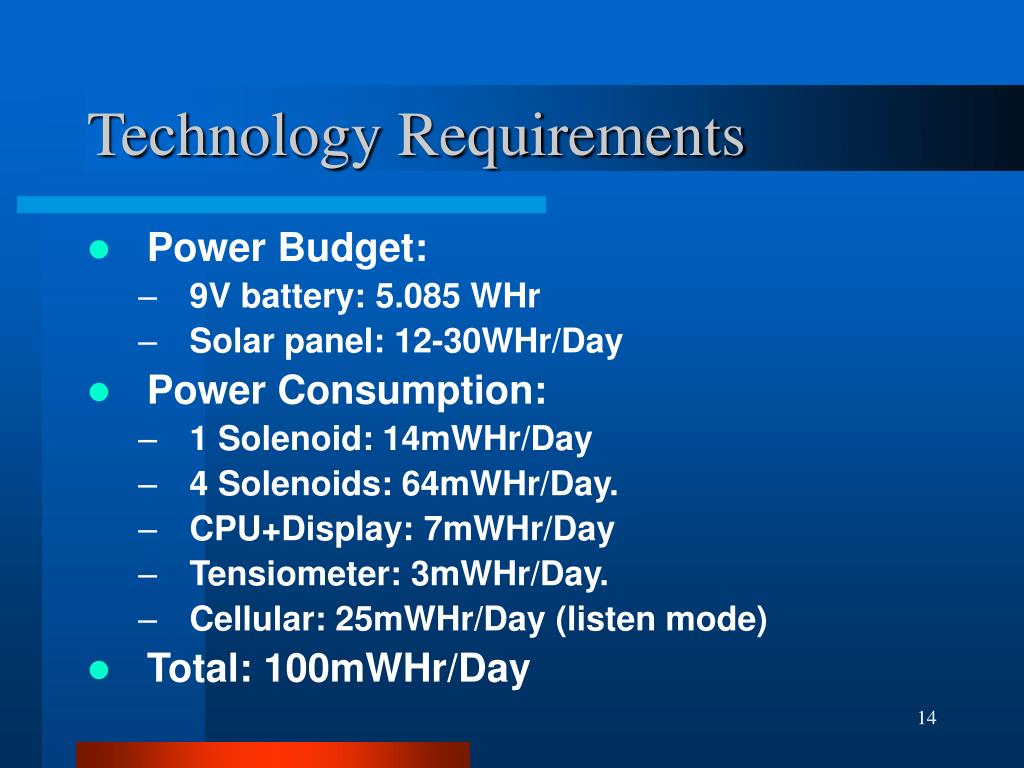 Technology Requirements

- Power Budget:
  – 9V battery: 5.085 WHr
  – Solar panel: 12-30WHr/Day
- Power Consumption:
  – 1 Solenoid: 14mWHr/Day
  – 4 Solenoids: 64mWHr/Day.
  – CPU+Display: 7mWHr/Day
  – Tensiometer: 3mWHr/Day.
  – Cellular: 25mWHr/Day (listen mode)
- Total: 100mWHr/Day

14